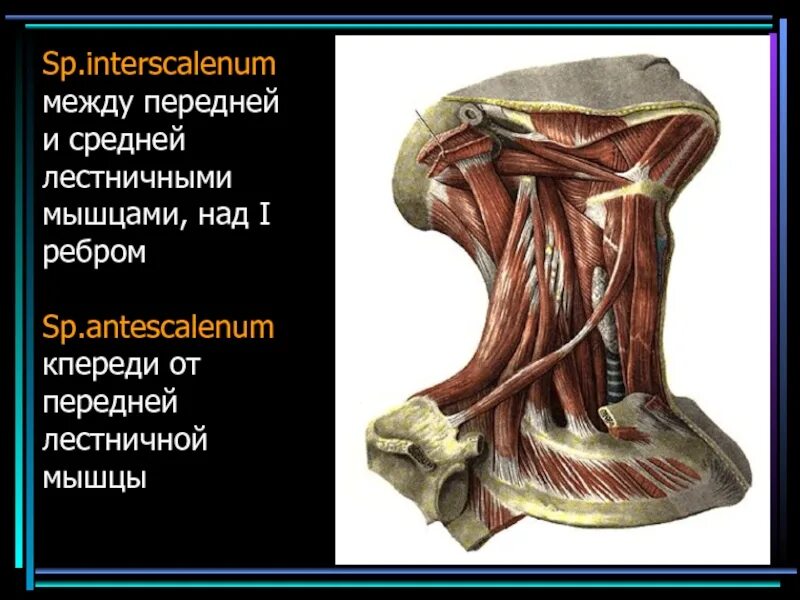 Sp.interscalenum между передней и средней лестничными мышцами, над I ребром

Sp.antescalenum кпереди от передней лестничной мышцы